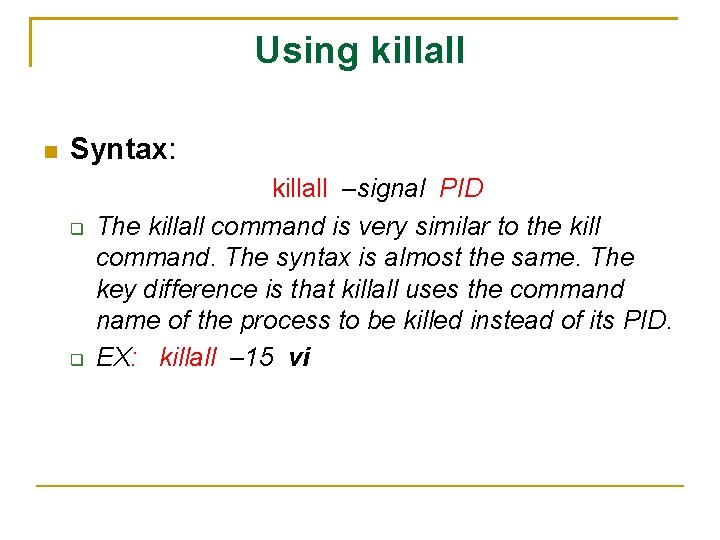 Using killall

Syntax:

killall –signal PID

The killall command is very similar to the kill command. The syntax is almost the same. The key difference is that killall uses the command name of the process to be killed instead of its PID.

EX: killall –15 vi